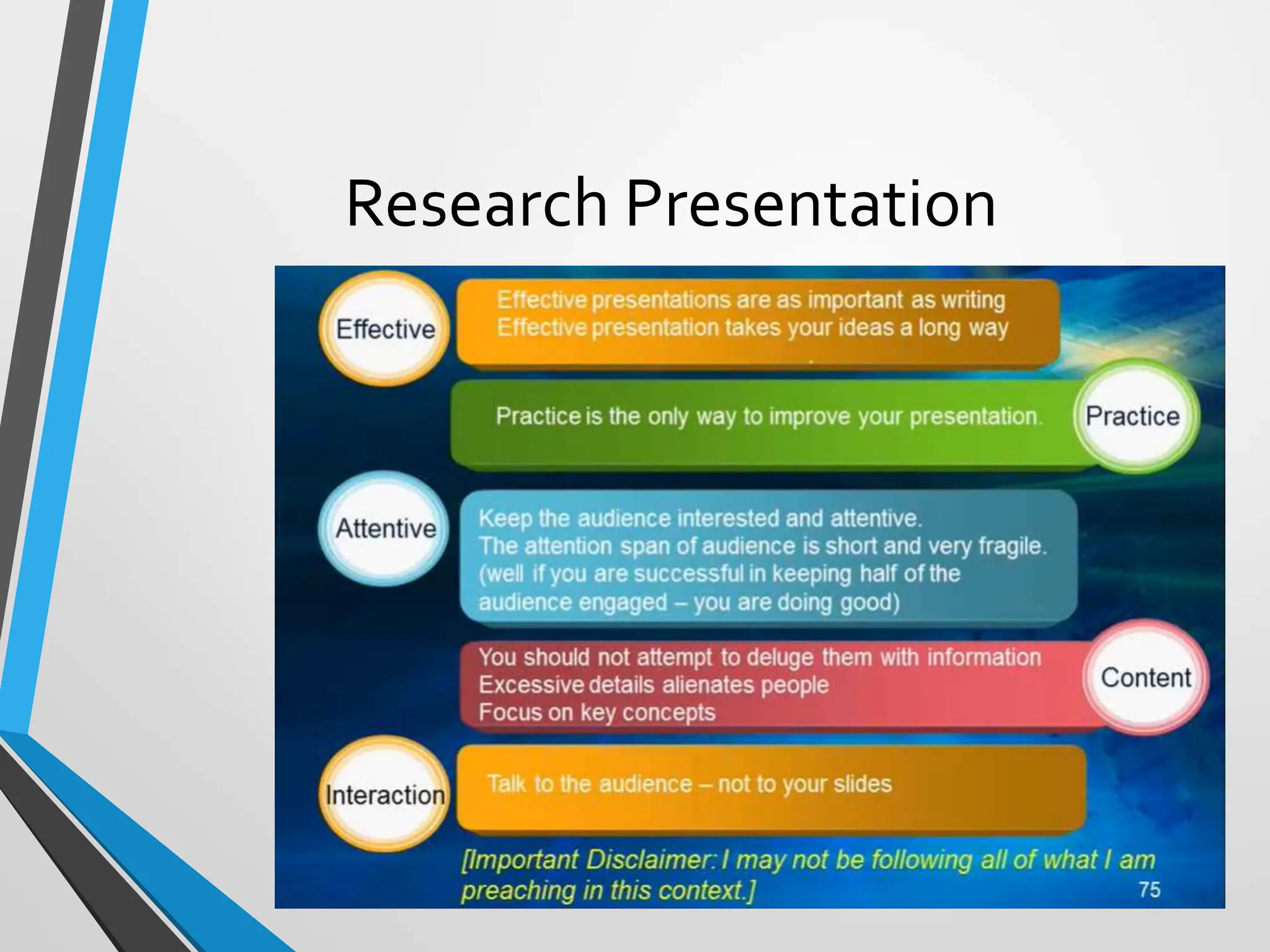 Research Presentation

Effective

Effective presentations are as important as writing
Effective presentation takes your ideas a long way

Practice is the only way to improve your presentation.

Practice

Attentive

Keep the audience interested and attentive.
The attention span of audience is short and very fragile.
(well if you are successful in keeping half of the audience engaged – you are doing good)

You should not attempt to deluge them with information
Excessive details alienates people
Focus on key concepts

Content

Interaction

Talk to the audience – not to your slides

[Important Disclaimer: I may not be following all of what I am preaching in this context.]

75